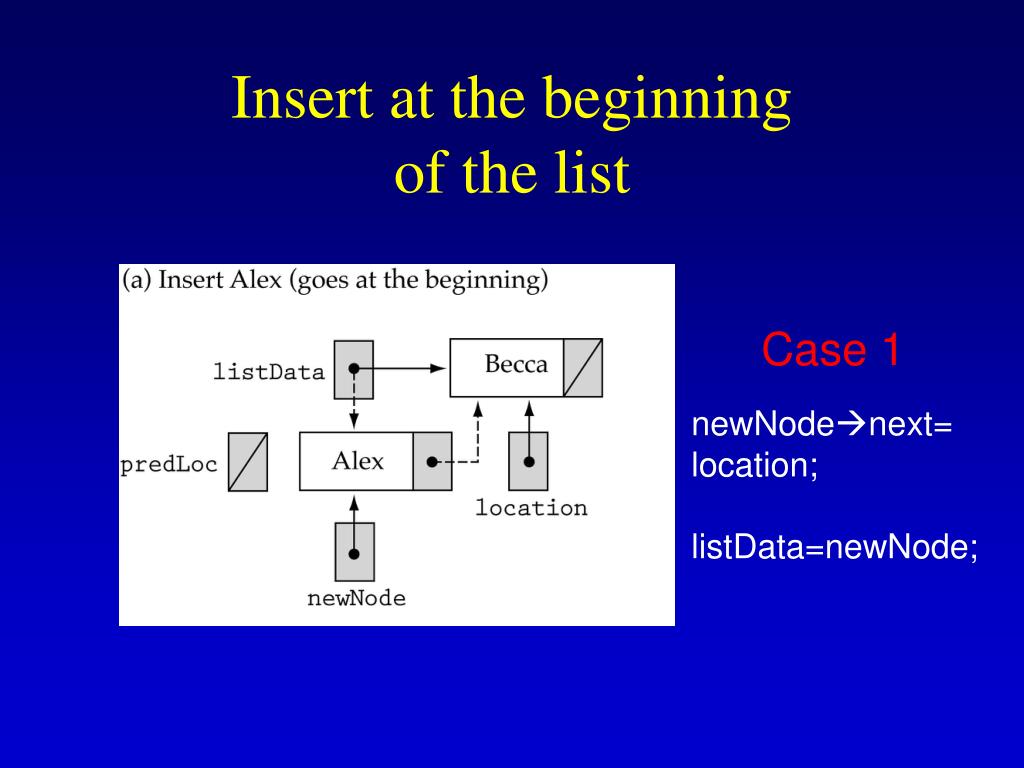 Insert at the beginning of the list

(a) Insert Alex (goes at the beginning)

listData

Becca

predLoc

Alex

location

newNode

Case 1

newNode→next= location;

listData=newNode;